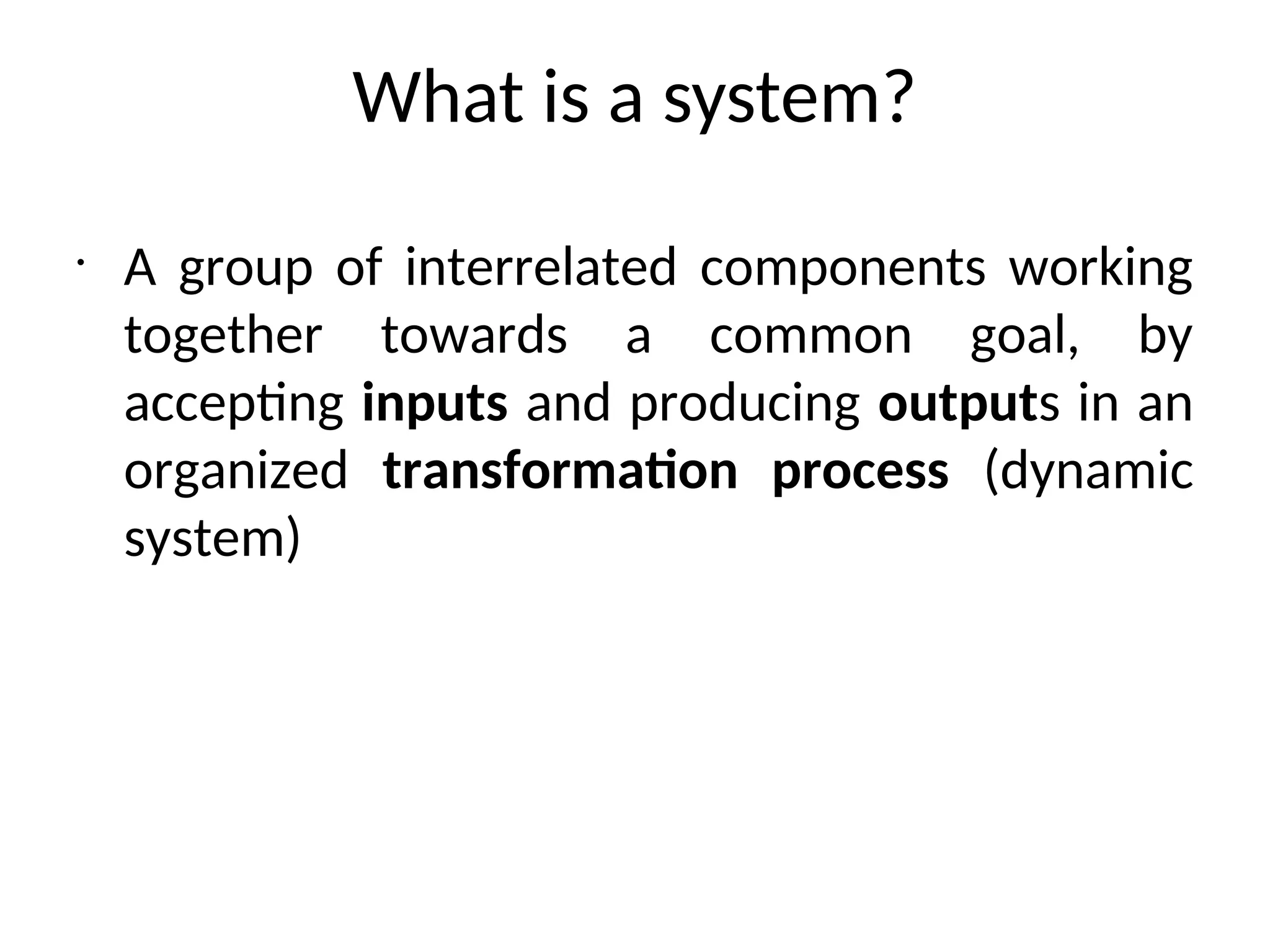 What is a system?

• A group of interrelated components working together towards a common goal, by accepting inputs and producing outputs in an organized transformation process (dynamic system)